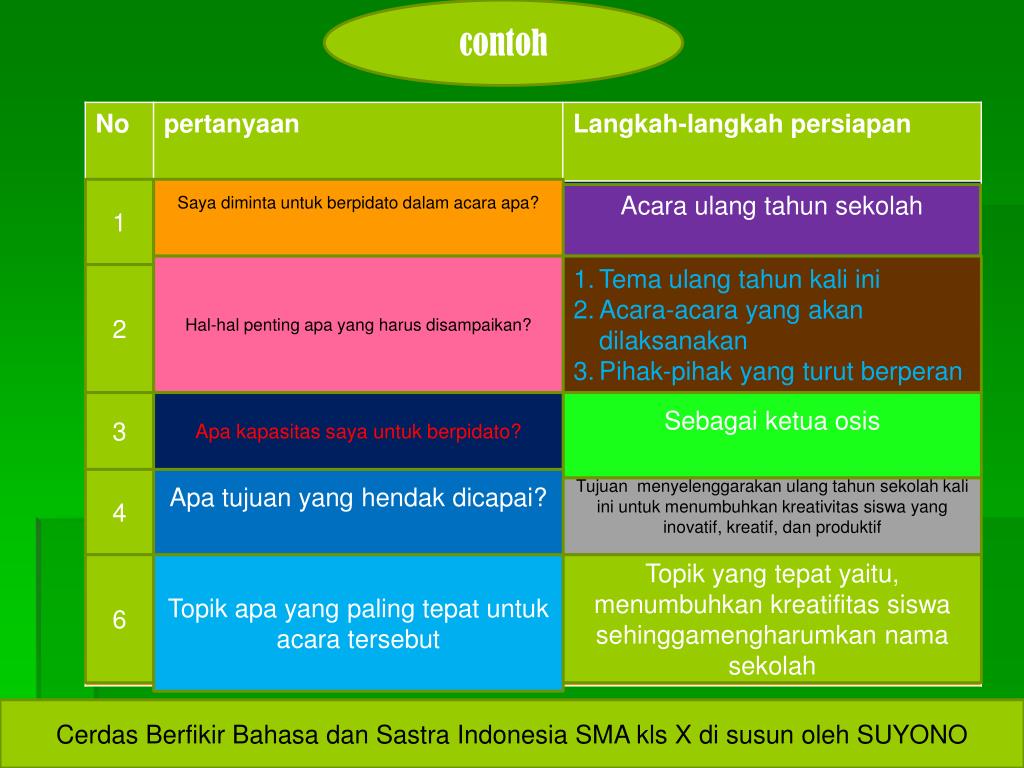 contoh

| No | pertanyaan | Langkah-langkah persiapan |
|---|---|---|
| 1 | Saya diminta untuk berpidato dalam acara apa? | Acara ulang tahun sekolah |
| 2 | Hal-hal penting apa yang harus disampaikan? | 1. Tema ulang tahun kali ini 2. Acara-acara yang akan dilaksanakan 3. Pihak-pihak yang turut berperan |
| 3 | Apa kapasitas saya untuk berpidato? | Sebagai ketua osis |
| 4 | Apa tujuan yang hendak dicapai? | Tujuan menyelenggarakan ulang tahun sekolah kali ini untuk menumbuhkan kreativitas siswa yang inovatif, kreatif, dan produktif |
| 6 | Topik apa yang paling tepat untuk acara tersebut | Topik yang tepat yaitu, menumbuhkan kreatifitas siswa sehinggamengharumkan nama sekolah |

Cerdas Berfikir Bahasa dan Sastra Indonesia SMA kls X di susun oleh SUYONO